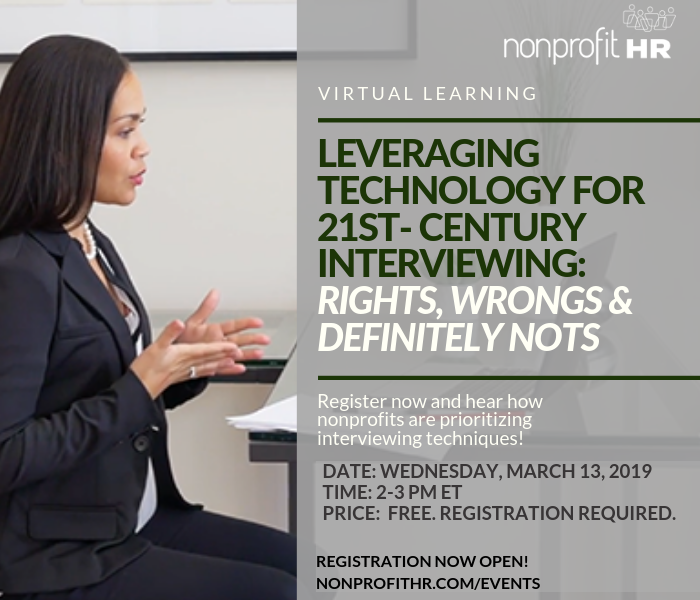 nonprofit HR

VIRTUAL LEARNING

LEVERAGING TECHNOLOGY FOR 21ST- CENTURY INTERVIEWING: RIGHTS, WRONGS & DEFINITELY NOTS

Register now and hear how nonprofits are prioritizing interviewing techniques!

DATE: WEDNESDAY, MARCH 13, 2019
TIME: 2-3 PM ET
PRICE: FREE. REGISTRATION REQUIRED.

REGISTRATION NOW OPEN!
NONPROFITHR.COM/EVENTS